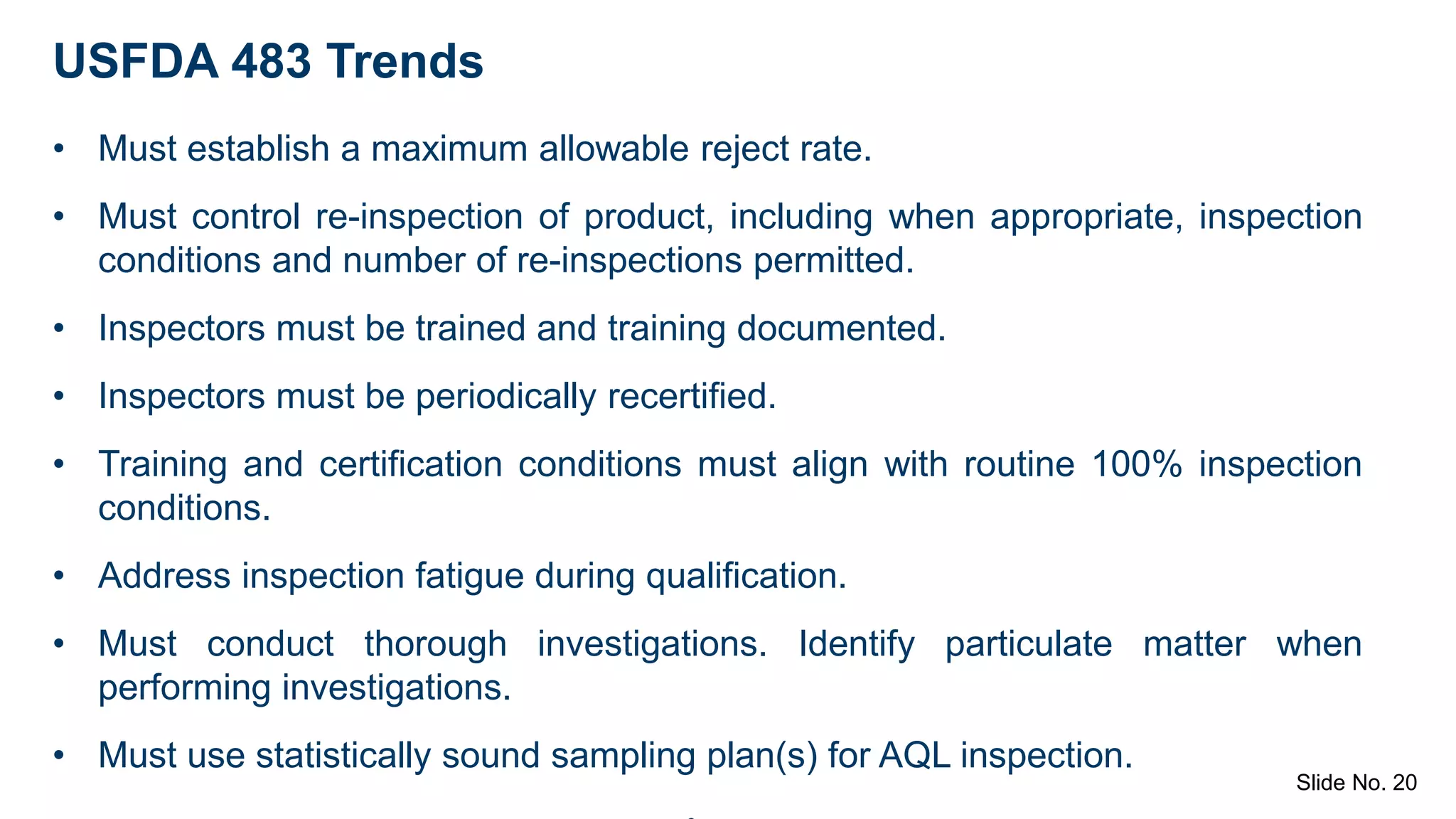 USFDA 483 Trends

• Must establish a maximum allowable reject rate.

• Must control re-inspection of product, including when appropriate, inspection conditions and number of re-inspections permitted.

• Inspectors must be trained and training documented.

• Inspectors must be periodically recertified.

• Training and certification conditions must align with routine 100% inspection conditions.

• Address inspection fatigue during qualification.

• Must conduct thorough investigations. Identify particulate matter when performing investigations.

• Must use statistically sound sampling plan(s) for AQL inspection.

Slide No. 20